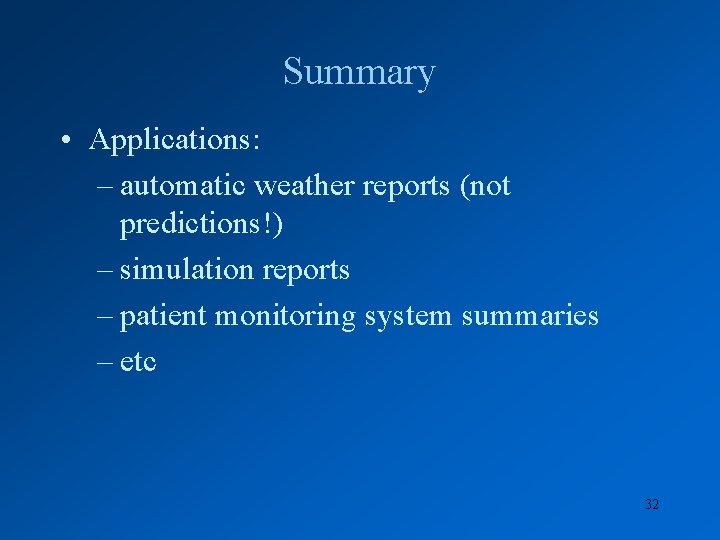 Summary

• Applications:
– automatic weather reports (not predictions!)
– simulation reports
– patient monitoring system summaries
– etc

32